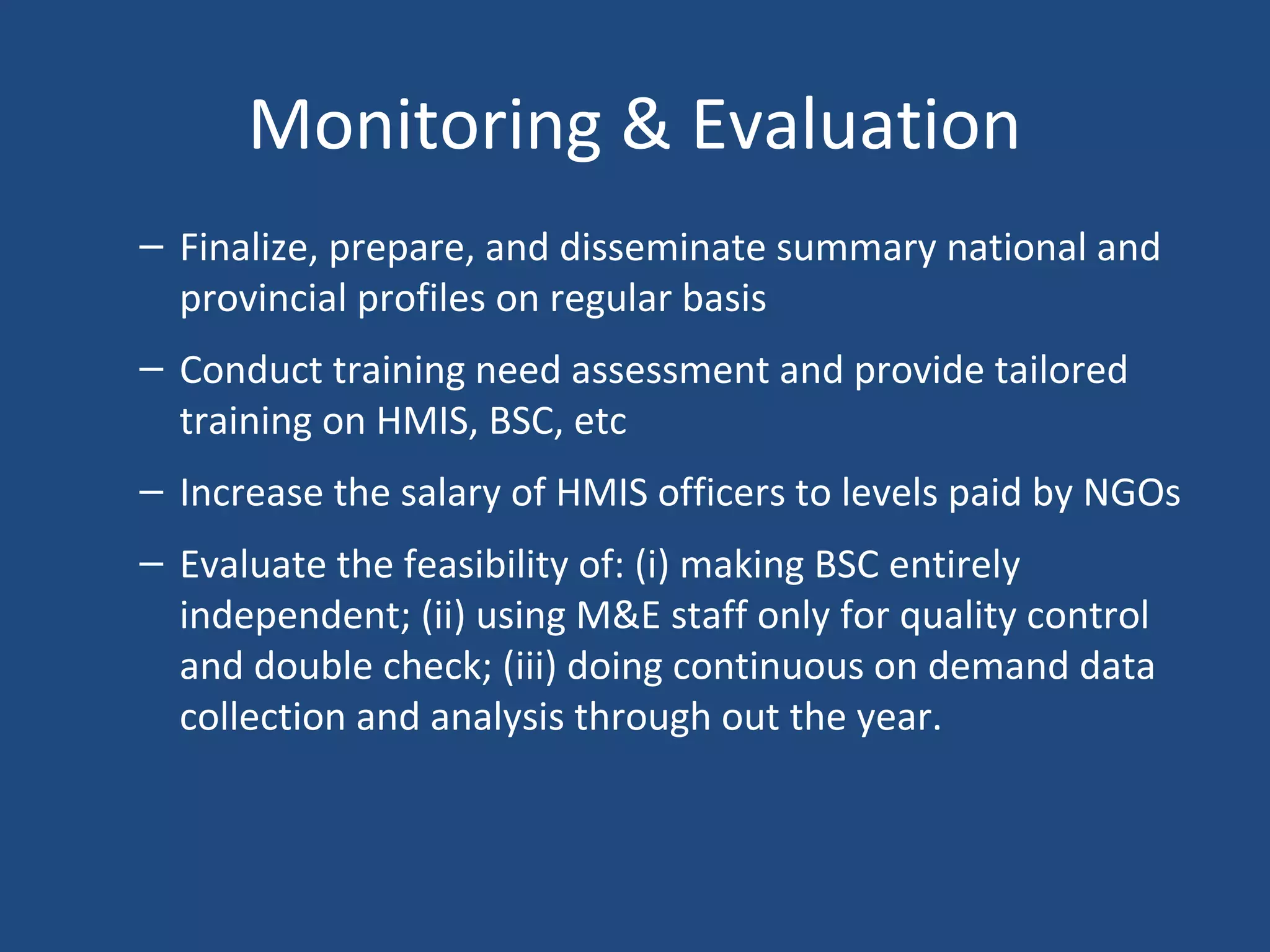 Monitoring & Evaluation

– Finalize, prepare, and disseminate summary national and provincial profiles on regular basis

– Conduct training need assessment and provide tailored training on HMIS, BSC, etc

– Increase the salary of HMIS officers to levels paid by NGOs

– Evaluate the feasibility of: (i) making BSC entirely independent; (ii) using M&E staff only for quality control and double check; (iii) doing continuous on demand data collection and analysis through out the year.